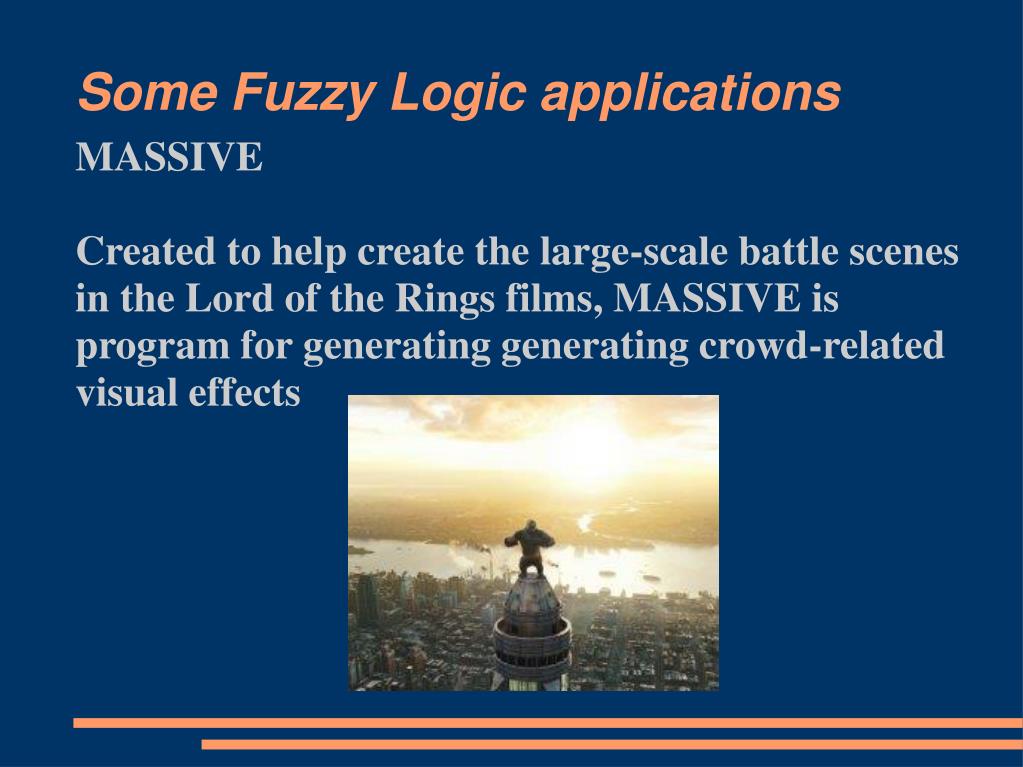 Some Fuzzy Logic applications

MASSIVE

Created to help create the large-scale battle scenes in the Lord of the Rings films, MASSIVE is program for generating generating crowd-related visual effects